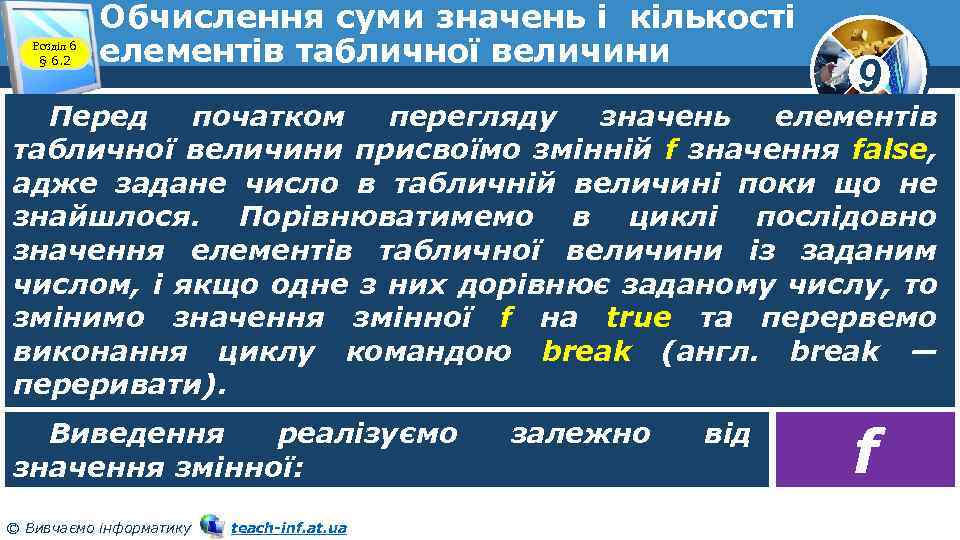 Розділ 6 § 6.2

Обчислення суми значень і кількості елементів табличної величини

9

Перед початком перегляду значень елементів табличної величини присвоїмо змінній f значення false, адже задане число в табличній величині поки що не знайшлося. Порівнюватимемо в циклі послідовно значення елементів табличної величини із заданим числом, і якщо одне з них дорівнює заданому числу, то змінимо значення змінної f на true та перервемо виконання циклу командою break (англ. break — переривати).

Виведення реалізуємо залежно від значення змінної:

f

© Вивчаємо інформатику teach-inf.at.ua